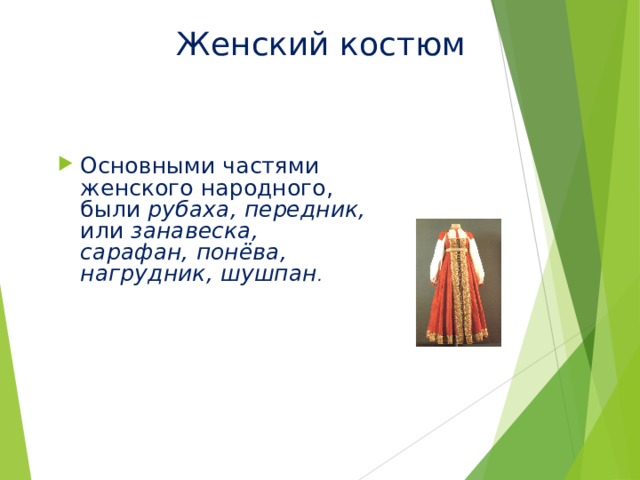 Женский костюм

Основными частями женского народного, были рубаха, передник, или занавеска, сарафан, понёва, нагрудник, шушпан.